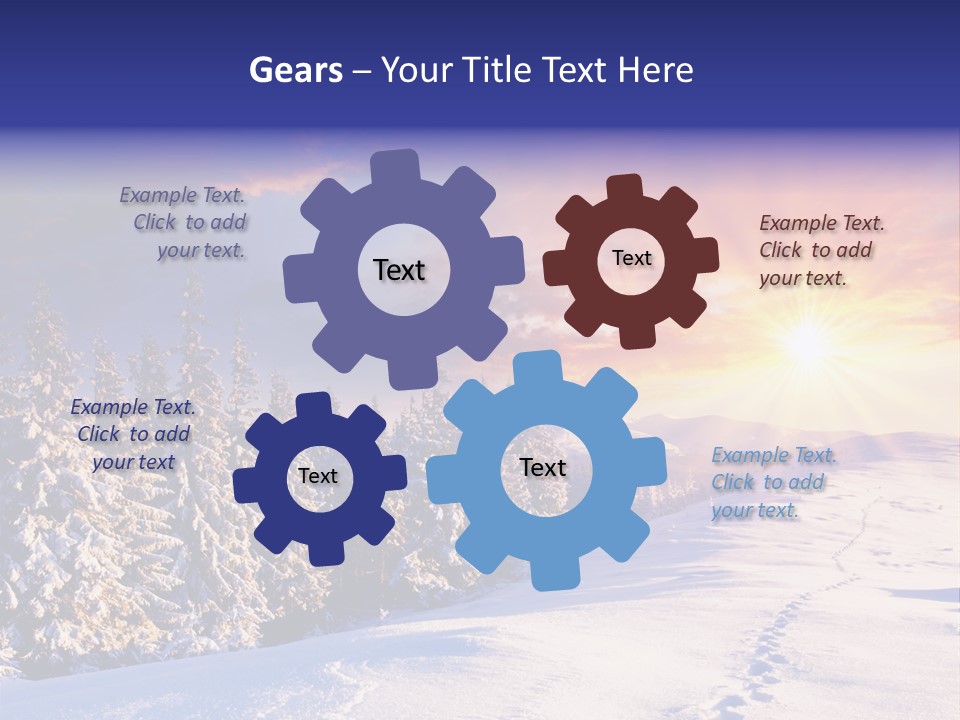 Gears – Your Title Text Here

Example Text. Click to add your text.

Text

Text

Example Text. Click to add your text.

Example Text. Click to add your text

Text

Text

Example Text. Click to add your text.